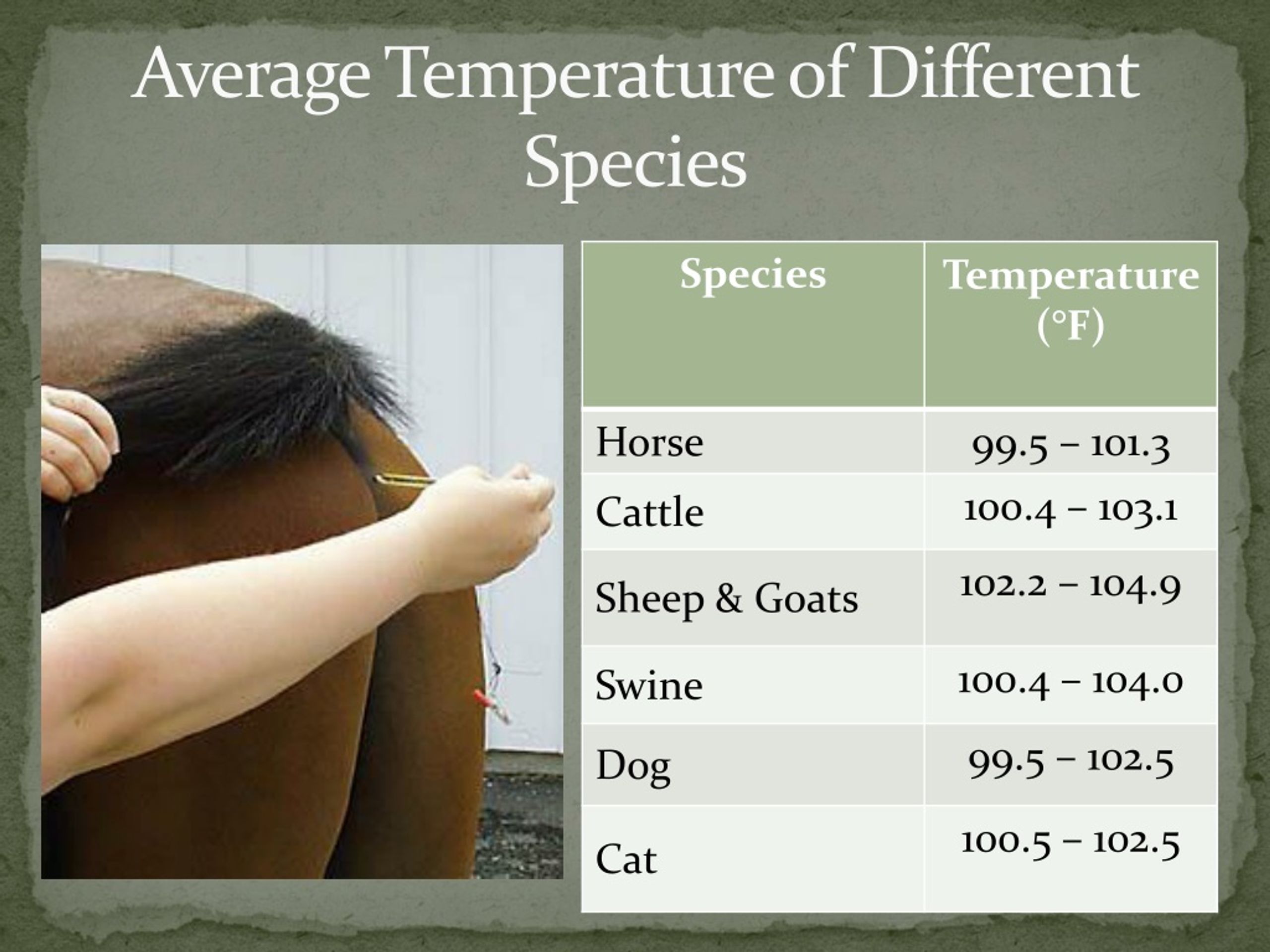 Average Temperature of Different Species

| Species | Temperature (°F) |
|---|---|
| Horse | 99.5 – 101.3 |
| Cattle | 100.4 – 103.1 |
| Sheep & Goats | 102.2 – 104.9 |
| Swine | 100.4 – 104.0 |
| Dog | 99.5 – 102.5 |
| Cat | 100.5 – 102.5 |